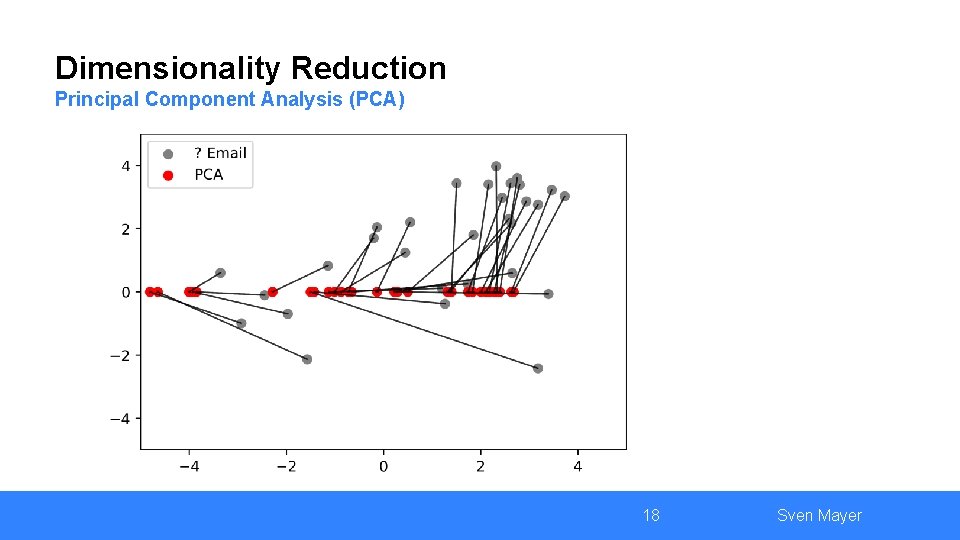 Dimensionality Reduction
Principal Component Analysis (PCA)

? Email
PCA

4
2
0
−2
−4

−4
−2
0
2
4

18
Sven Mayer